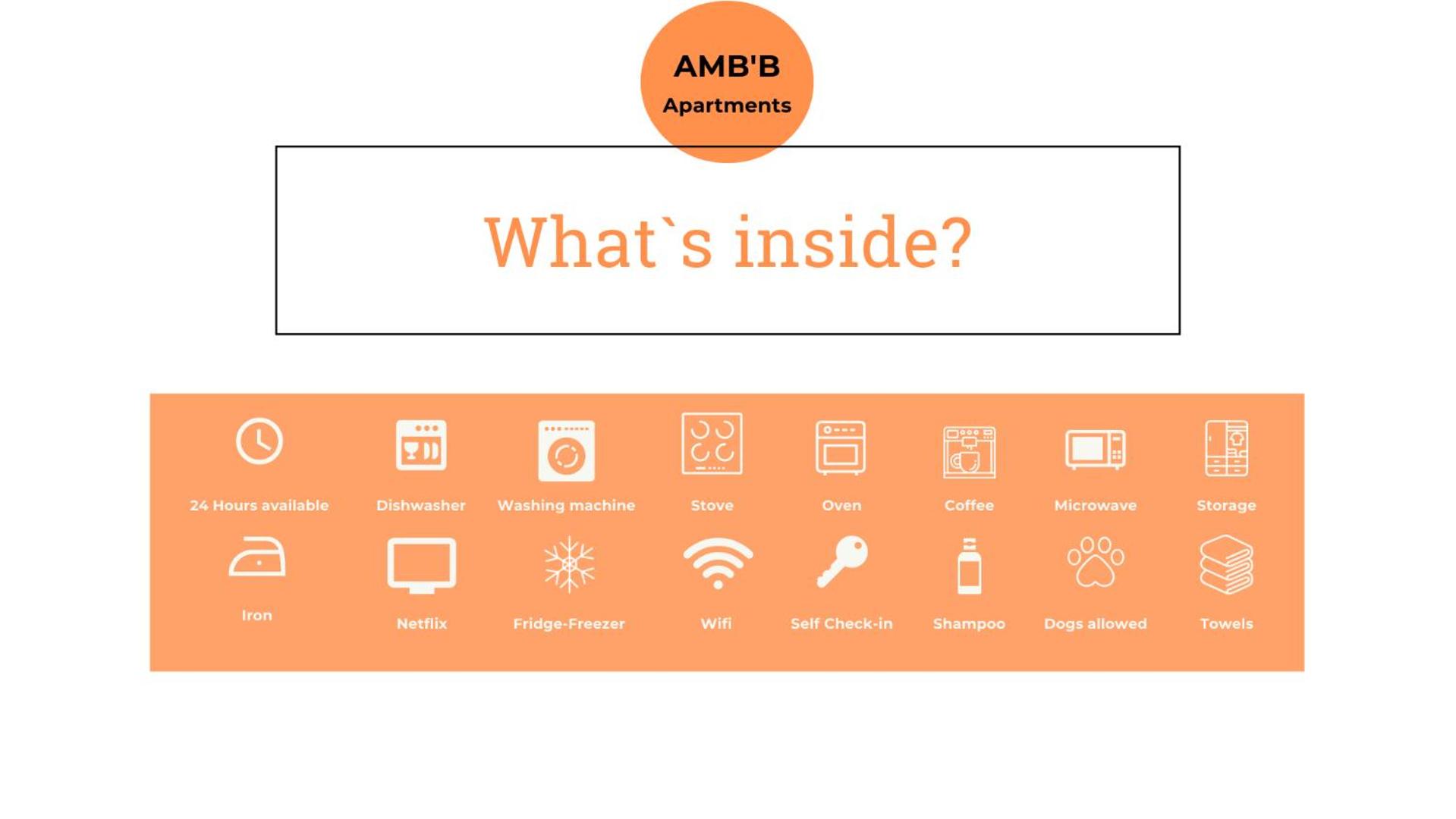 AMB'B
Apartments

What`s inside?

24 Hours available
Dishwasher
Washing machine
Stove
Oven
Coffee
Microwave
Storage

Iron
Netflix
Fridge-Freezer
Wifi
Self Check-in
Shampoo
Dogs allowed
Towels